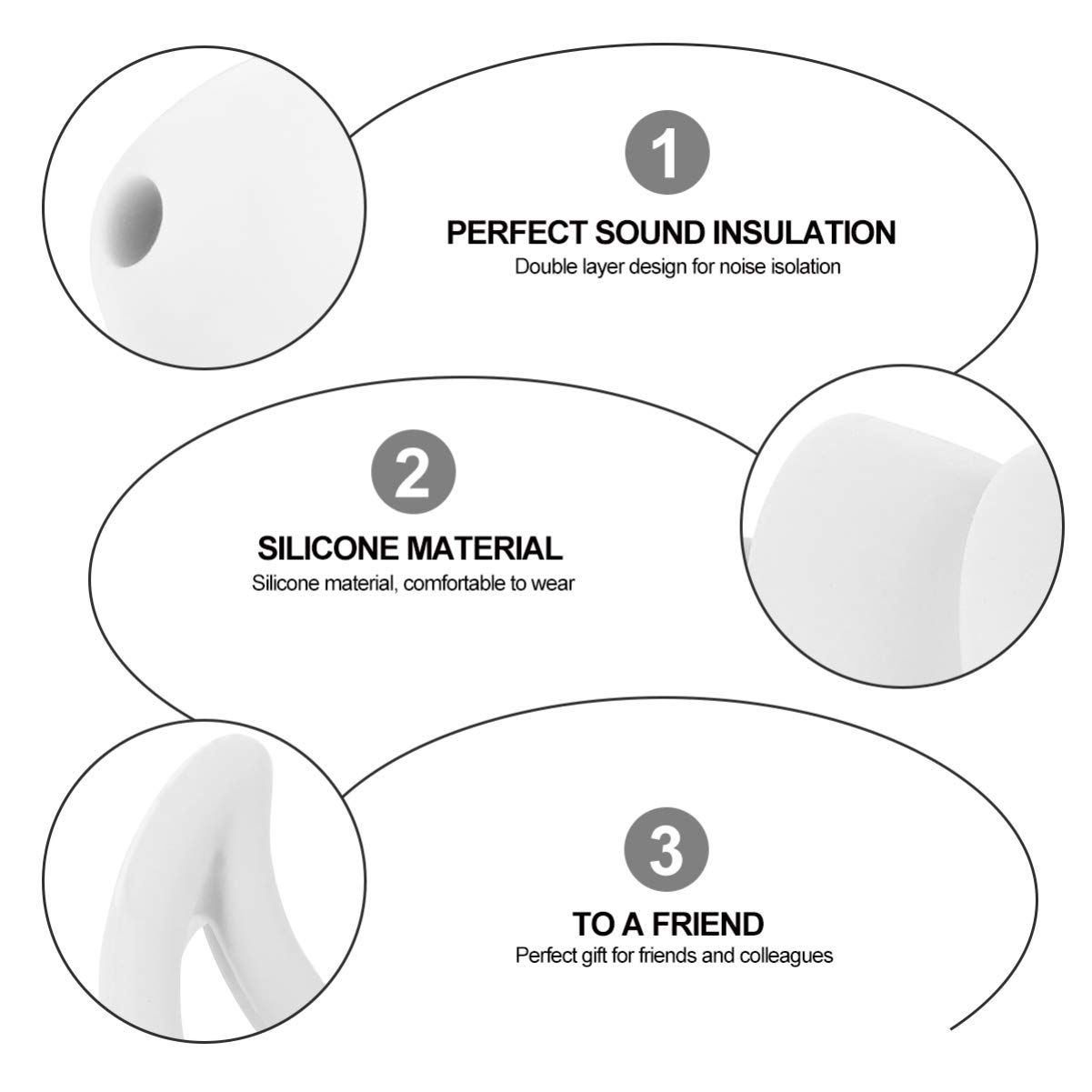 1

PERFECT SOUND INSULATION

Double layer design for noise isolation

2

SILICONE MATERIAL

Silicone material, comfortable to wear

3

TO A FRIEND

Perfect gift for friends and colleagues